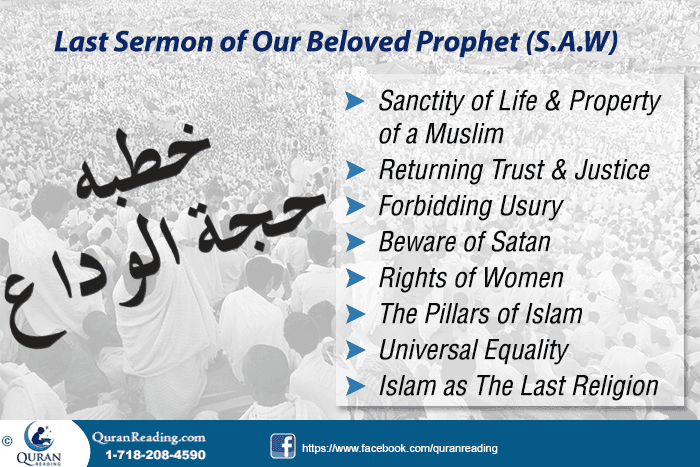 Last Sermon of Our Beloved Prophet (S.A.W)

خطبه حجة الوداع

Sanctity of Life & Property of a Muslim
Returning Trust & Justice
Forbidding Usury
Beware of Satan
Rights of Women
The Pillars of Islam
Universal Equality
Islam as The Last Religion

© QURAN READING
QuranReading.com
1-718-208-4590
https://www.facebook.com/quranreading